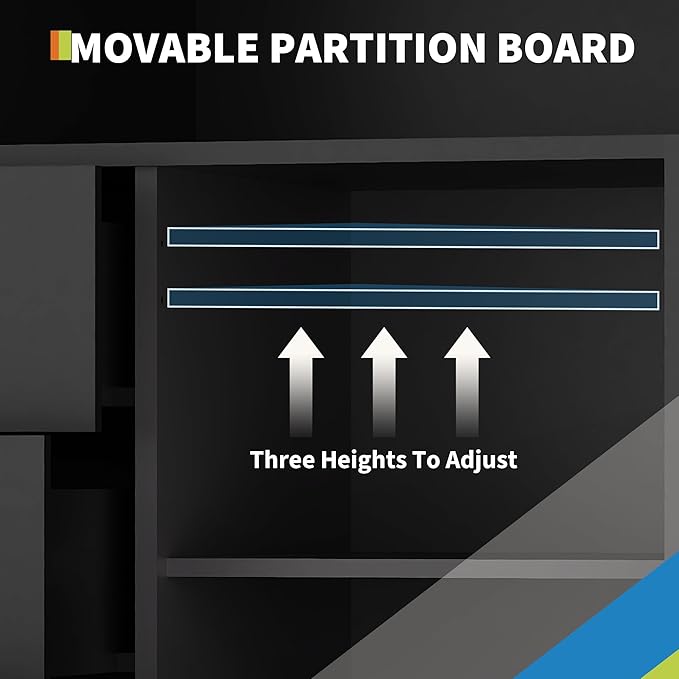 MOVABLE PARTITION BOARD

Three Heights To Adjust